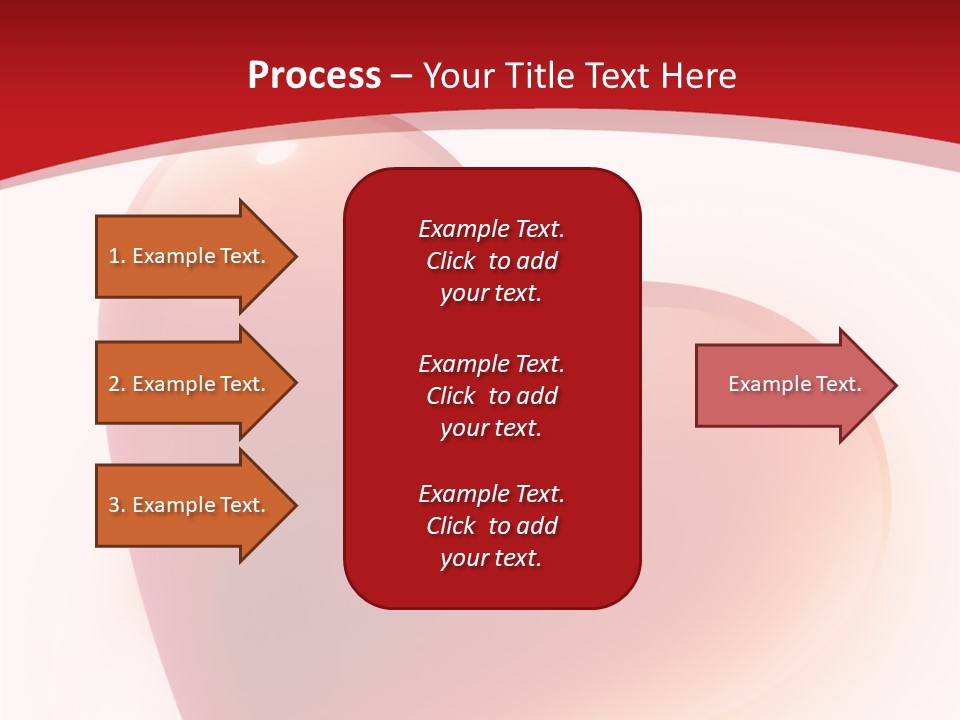 Process – Your Title Text Here

1. Example Text.

2. Example Text.

3. Example Text.

Example Text. Click to add your text.

Example Text. Click to add your text.

Example Text. Click to add your text.

Example Text.